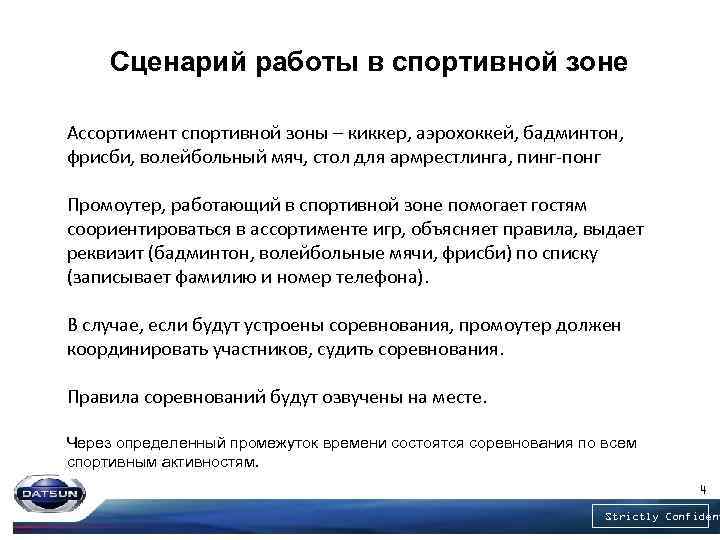 Сценарий работы в спортивной зоне

Ассортимент спортивной зоны – киккер, аэрохоккей, бадминтон, фрисби, волейбольный мяч, стол для армрестлинга, пинг-понг

Промоутер, работающий в спортивной зоне помогает гостям сориентироваться в ассортименте игр, объясняет правила, выдает реквизит (бадминтон, волейбольные мячи, фрисби) по списку (записывает фамилию и номер телефона).

В случае, если будут устроены соревнования, промоутер должен координировать участников, судить соревнования.

Правила соревнований будут озвучены на месте.

Через определенный промежуток времени состоятся соревнования по всем спортивным активностям.

DATSUN

4

Strictly Confiden